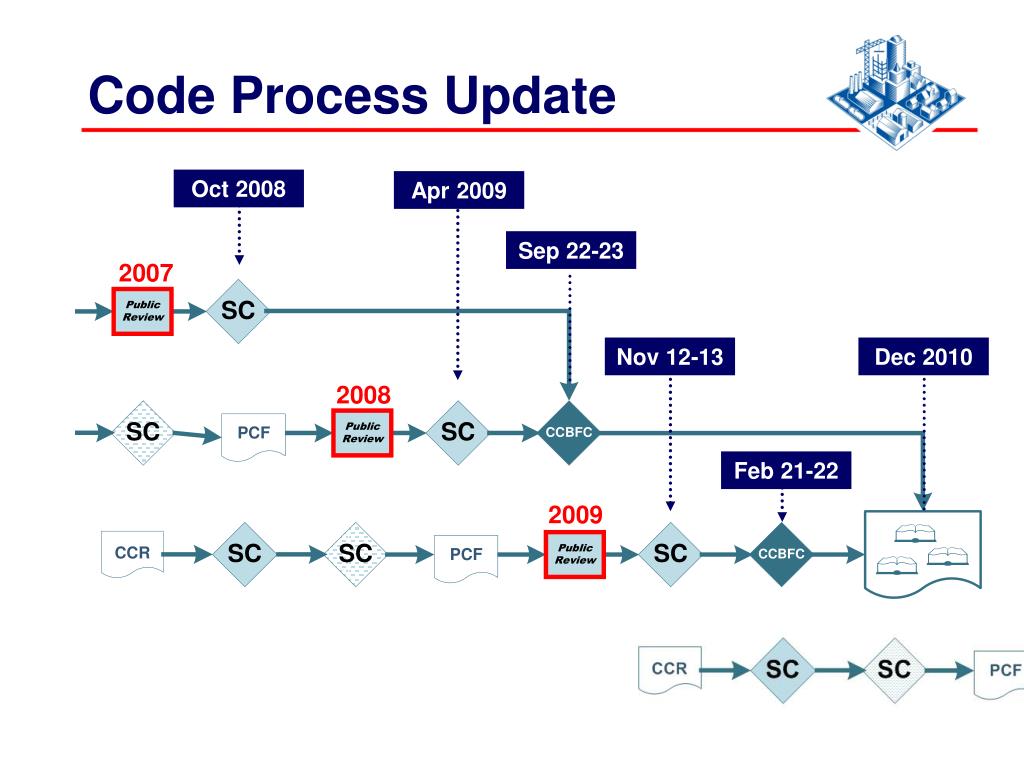 Code Process Update

Oct 2008

Apr 2009

Sep 22-23

2007

Public Review

SC

Nov 12-13

Dec 2010

2008

SC

PCF

Public Review

SC

CCBFC

Feb 21-22

2009

CCR

SC

SC

PCF

Public Review

SC

CCBFC

CCR

SC

SC

PCF